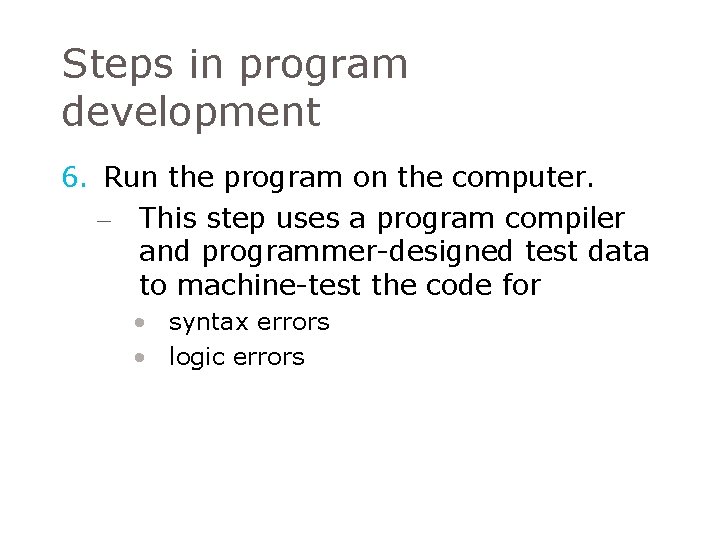 Steps in program development

6. Run the program on the computer.

– This step uses a program compiler and programmer-designed test data to machine-test the code for

• syntax errors
• logic errors